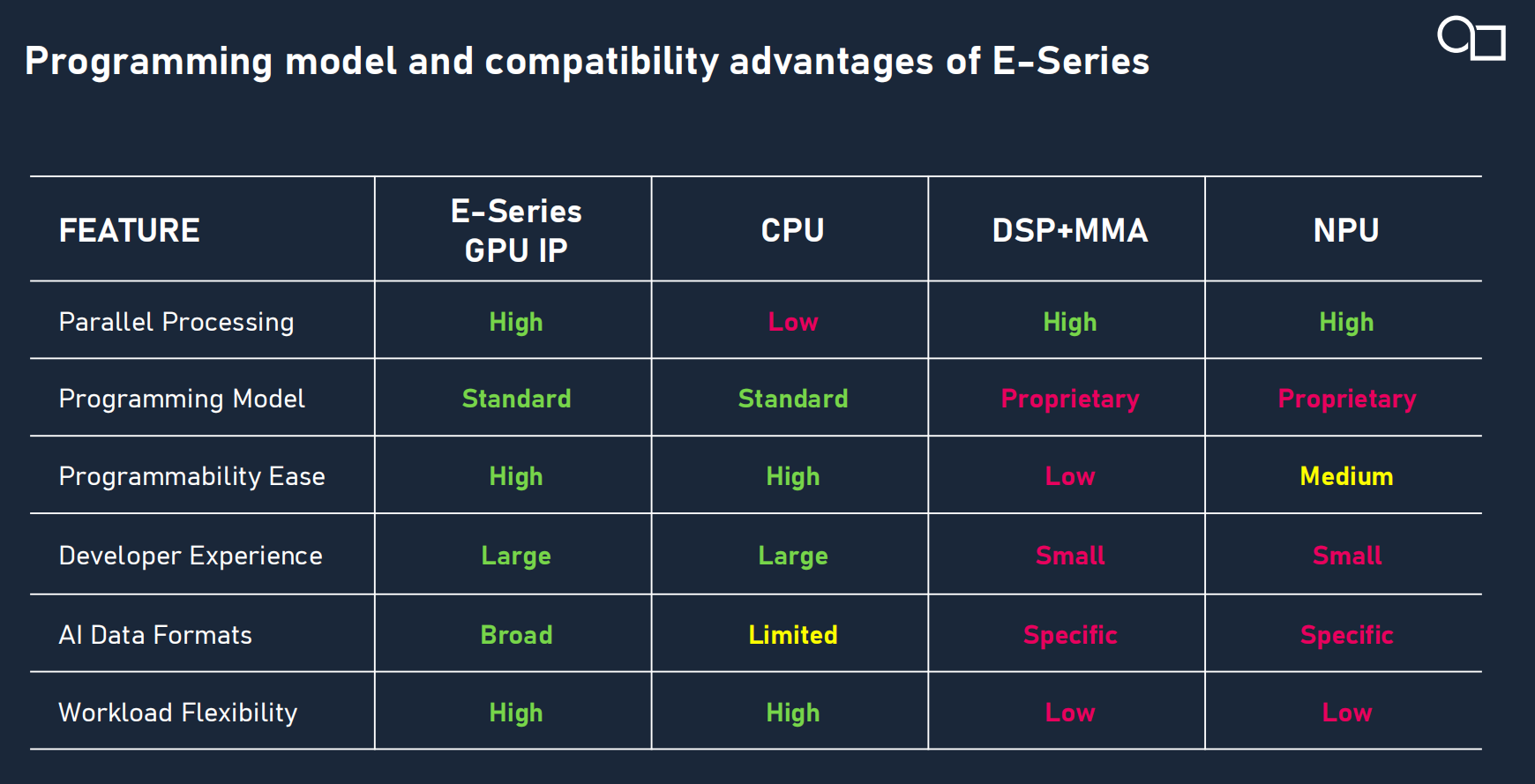 Programming model and compatibility advantages of E-Series

| FEATURE | E-Series GPU IP | CPU | DSP+MMA | NPU |
|---|---|---|---|---|
| Parallel Processing | High | Low | High | High |
| Programming Model | Standard | Standard | Proprietary | Proprietary |
| Programmability Ease | High | High | Low | Medium |
| Developer Experience | Large | Large | Small | Small |
| AI Data Formats | Broad | Limited | Specific | Specific |
| Workload Flexibility | High | High | Low | Low |